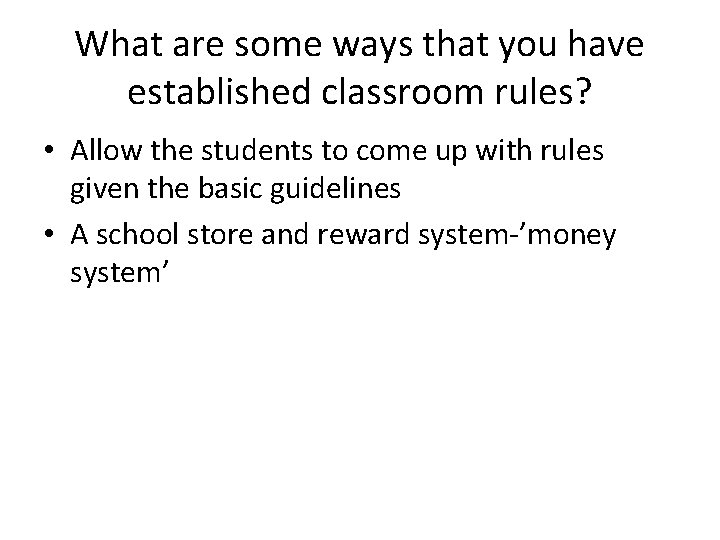 What are some ways that you have established classroom rules?

• Allow the students to come up with rules given the basic guidelines
• A school store and reward system-’money system’